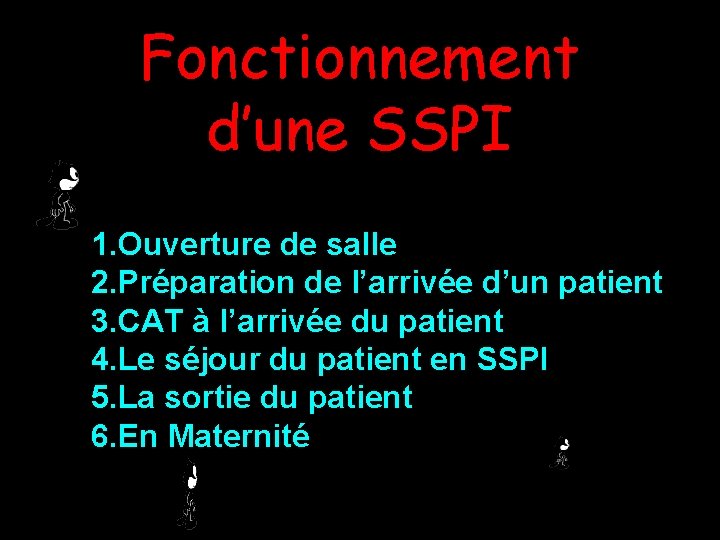 Fonctionnement d'une SSPI

1.Ouverture de salle
2.Préparation de l'arrivée d'un patient
3.CAT à l'arrivée du patient
4.Le séjour du patient en SSPI
5.La sortie du patient
6.En Maternité